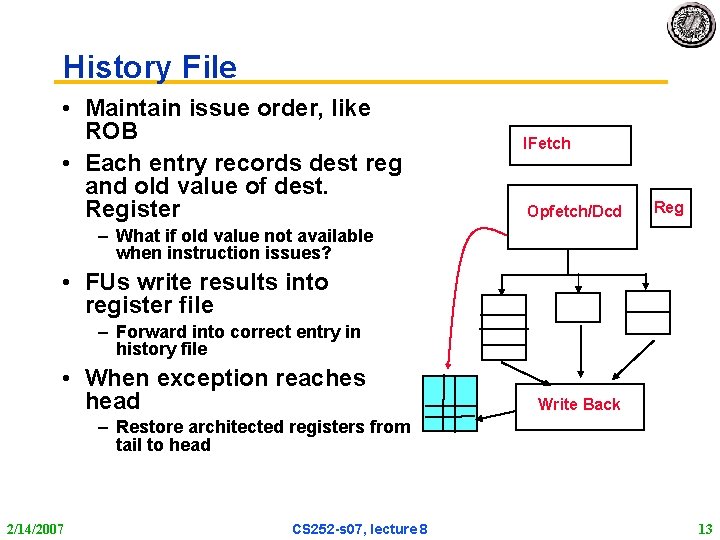 History File

• Maintain issue order, like ROB
• Each entry records dest reg and old value of dest. Register
– What if old value not available when instruction issues?
• FUs write results into register file
– Forward into correct entry in history file
• When exception reaches head
– Restore architected registers from tail to head

IFetch

Opfetch/Dcd

Reg

Write Back

2/14/2007

CS252-s07, lecture 8

13